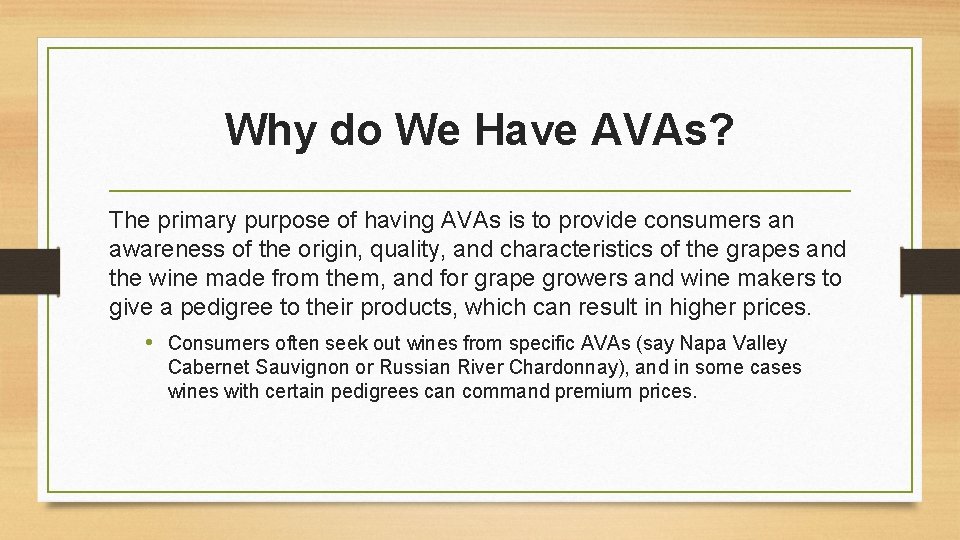 Why do We Have AVAs?

The primary purpose of having AVAs is to provide consumers an awareness of the origin, quality, and characteristics of the grapes and the wine made from them, and for grape growers and wine makers to give a pedigree to their products, which can result in higher prices.

• Consumers often seek out wines from specific AVAs (say Napa Valley Cabernet Sauvignon or Russian River Chardonnay), and in some cases wines with certain pedigrees can command premium prices.